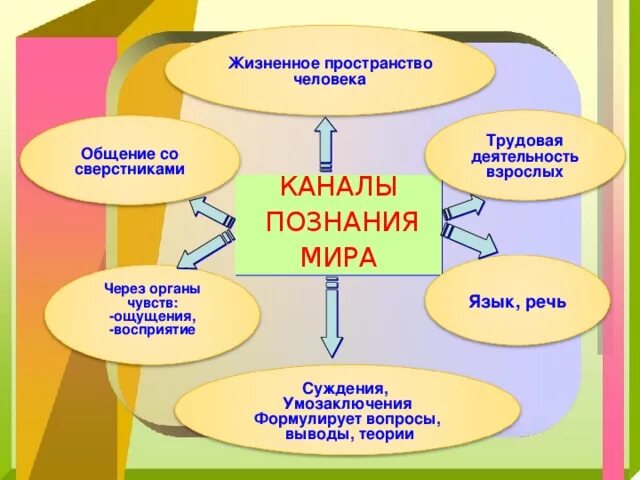 Жизненное пространство человека

Общение со сверстниками

Трудовая деятельность взрослых

КАНАЛЫ ПОЗНАНИЯ МИРА

Через органы чувств:
-ощущения,
-восприятие

Язык, речь

Суждения,
Умозаключения
Формулирует вопросы,
выводы, теории